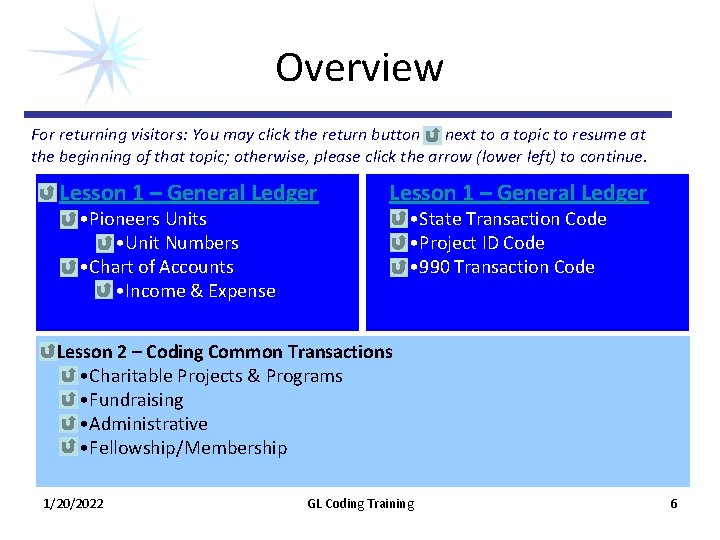 Overview

For returning visitors: You may click the return button next to a topic to resume at the beginning of that topic; otherwise, please click the arrow (lower left) to continue.

Lesson 1 – General Ledger
•Pioneers Units
•Unit Numbers
•Chart of Accounts
•Income & Expense

Lesson 1 – General Ledger
•State Transaction Code
•Project ID Code
•990 Transaction Code

Lesson 2 – Coding Common Transactions
•Charitable Projects & Programs
•Fundraising
•Administrative
•Fellowship/Membership

1/20/2022 GL Coding Training 6